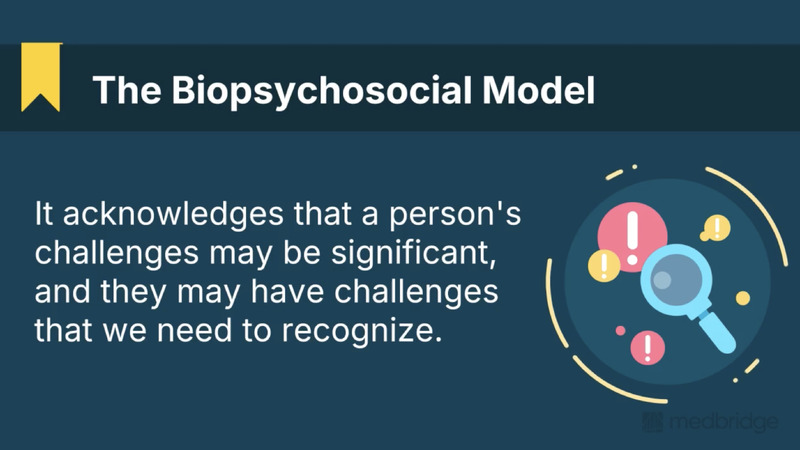 The Biopsychosocial Model

It acknowledges that a person's challenges may be significant, and they may have challenges that we need to recognize.

!

!

!

!

medbridge